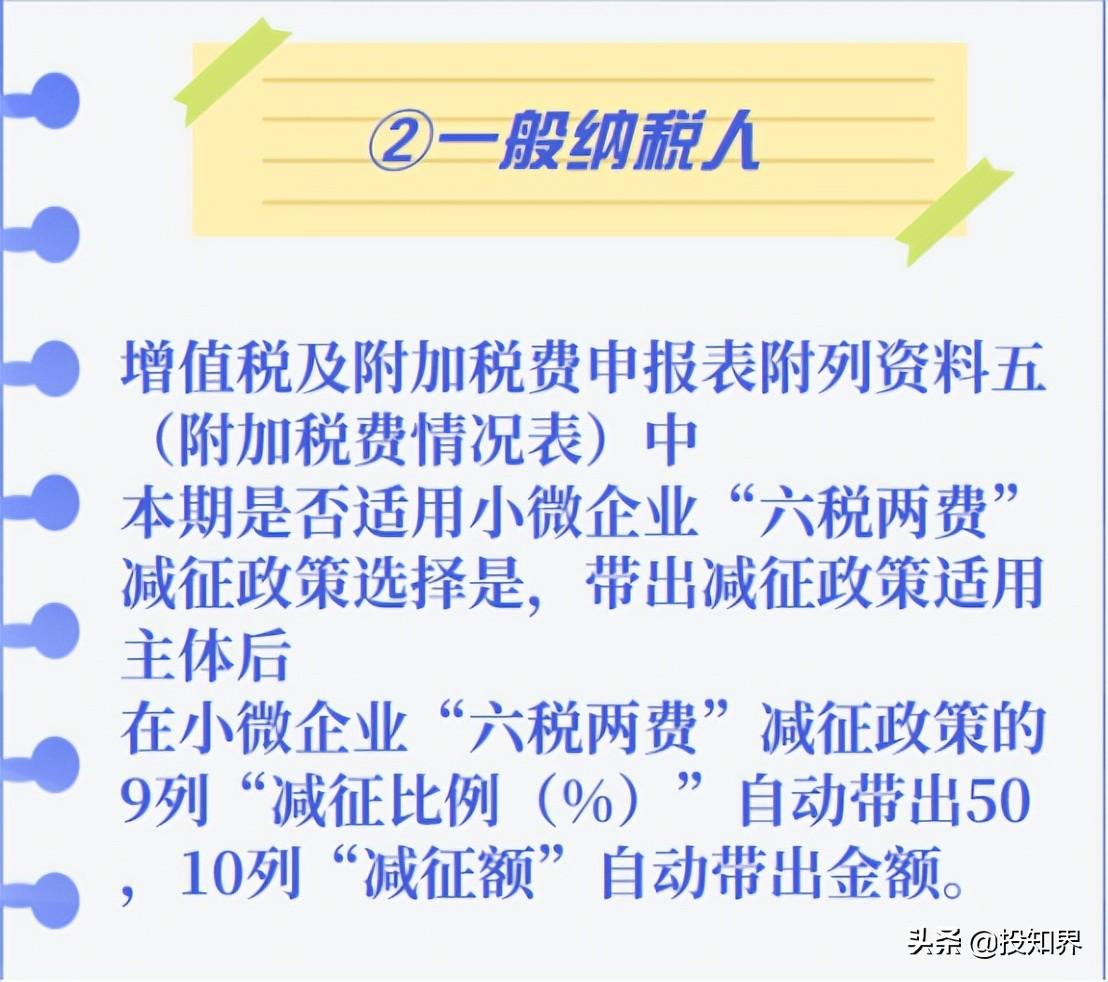 ②一般纳税人

增值税及附加税费申报表附列资料五（附加税费情况表）中
本期是否适用小微企业“六税两费”减征政策选择是，带出减征政策适用主体后
在小微企业“六税两费”减征政策的9列“减征比例（%）”自动带出50，10列“减征额”自动带出金额。

头条 @投知界